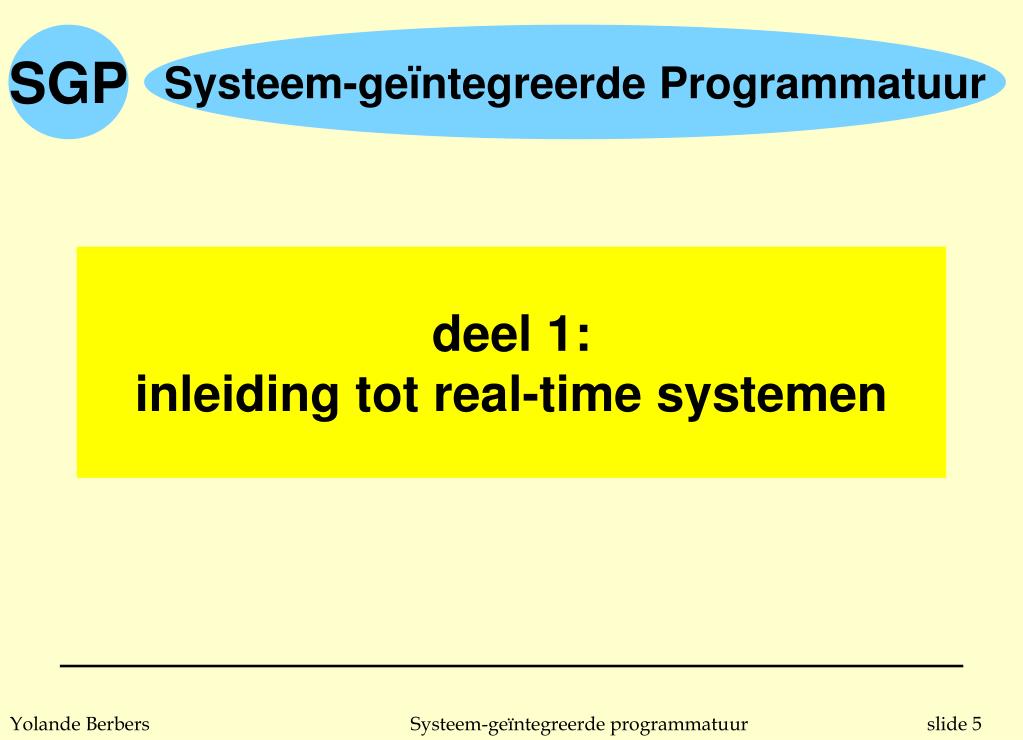 SGP

Systeem-geïntegreerde Programmatuur

deel 1:
inleiding tot real-time systemen

Yolande Berbers

Systeem-geïntegreerde programmatuur

slide 5